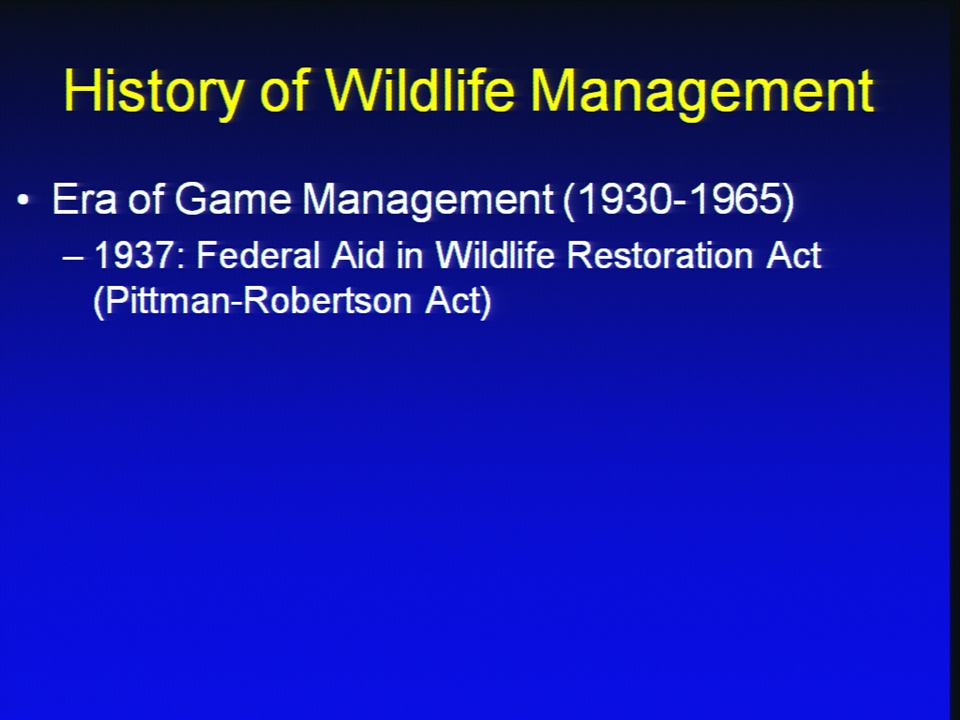 History of Wildlife Management

• Era of Game Management (1930-1965)
– 1937: Federal Aid in Wildlife Restoration Act (Pittman-Robertson Act)